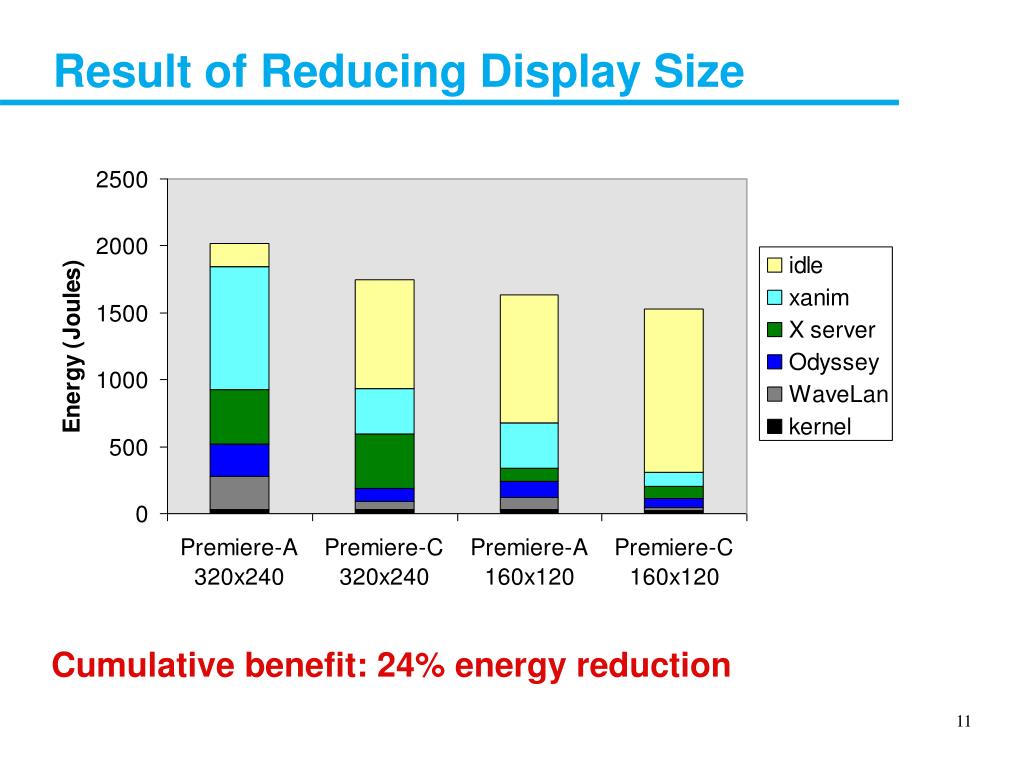 Result of Reducing Display Size

Energy (Joules)

2500
2000
1500
1000
500
0

Premiere-A 320x240
Premiere-C 320x240
Premiere-A 160x120
Premiere-C 160x120

idle
xanim
X server
Odyssey
WaveLan
kernel

Cumulative benefit: 24% energy reduction

11